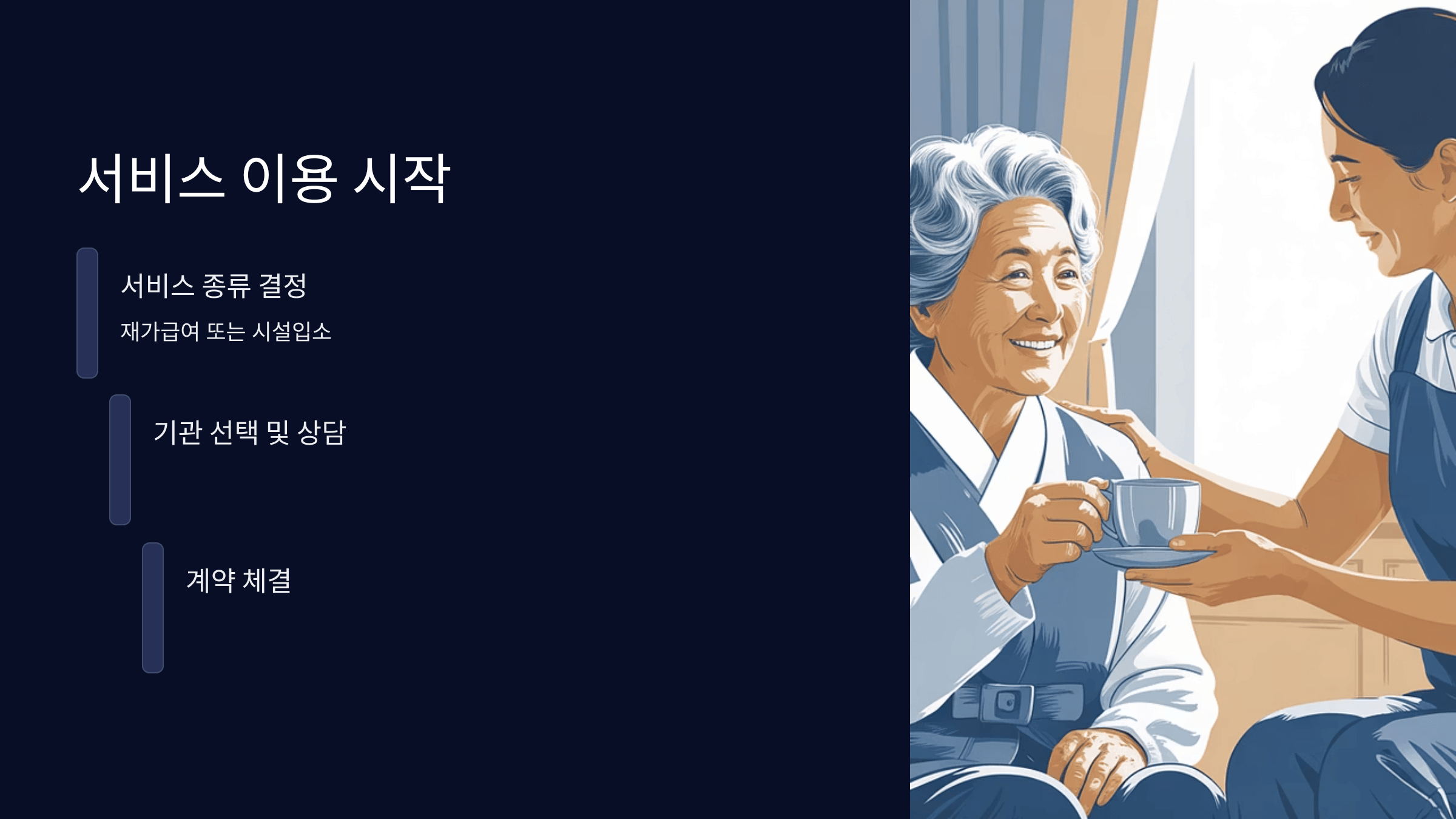 서비스 이용 시작

서비스 종류 결정

재가급여 또는 시설입소

기관 선택 및 상담

계약 체결